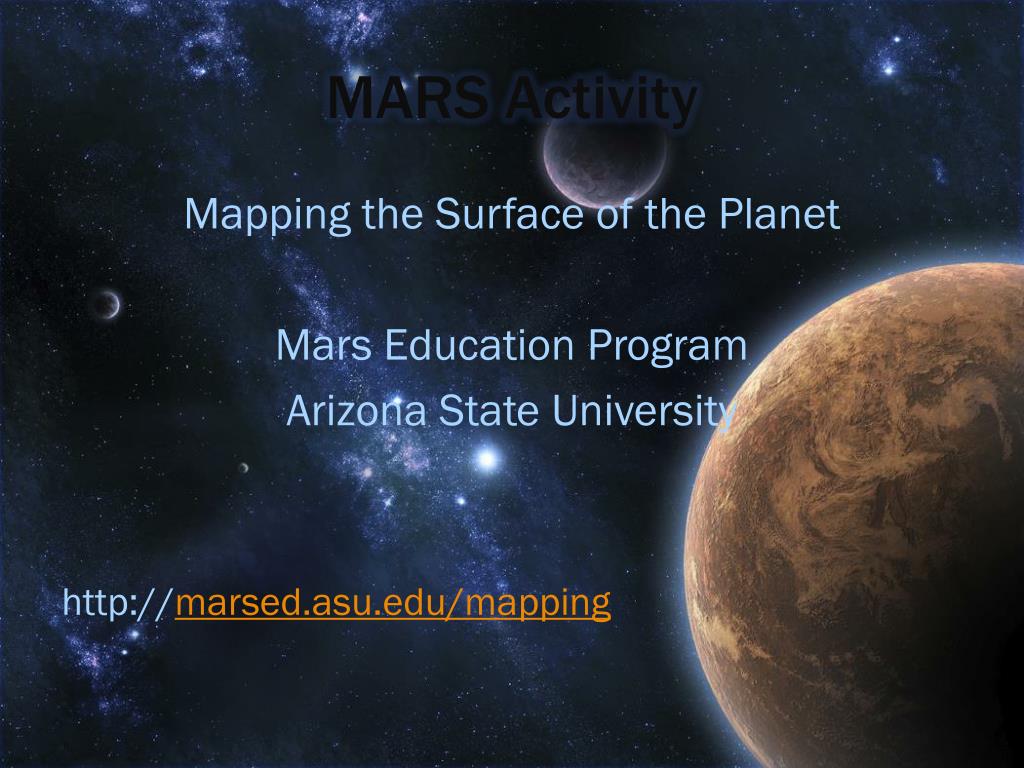 MARS Activity

Mapping the Surface of the Planet

Mars Education Program

Arizona State University

http://marsed.asu.edu/mapping